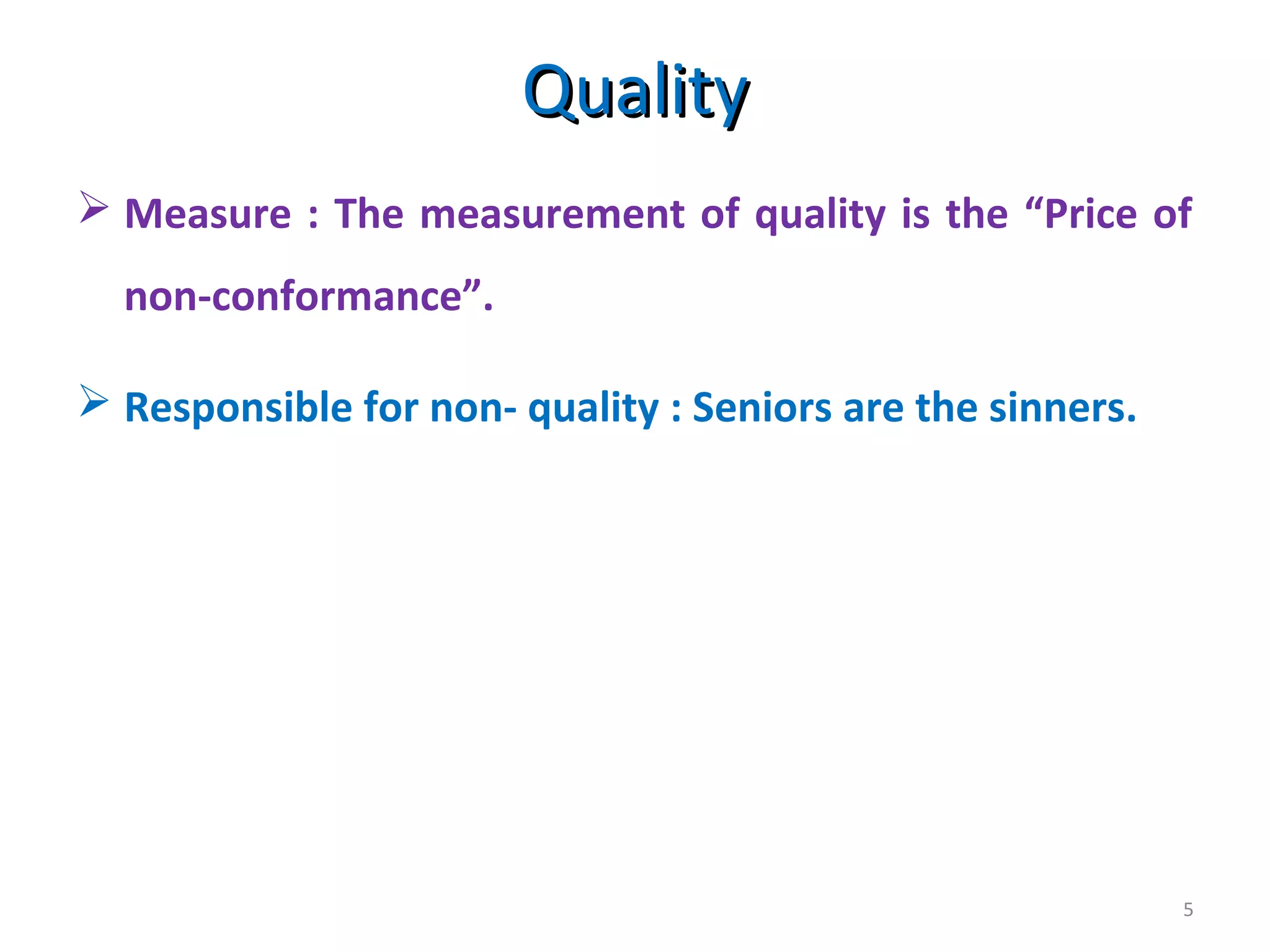 Quality

➢ Measure : The measurement of quality is the “Price of non-conformance”.

➢ Responsible for non- quality : Seniors are the sinners.

5